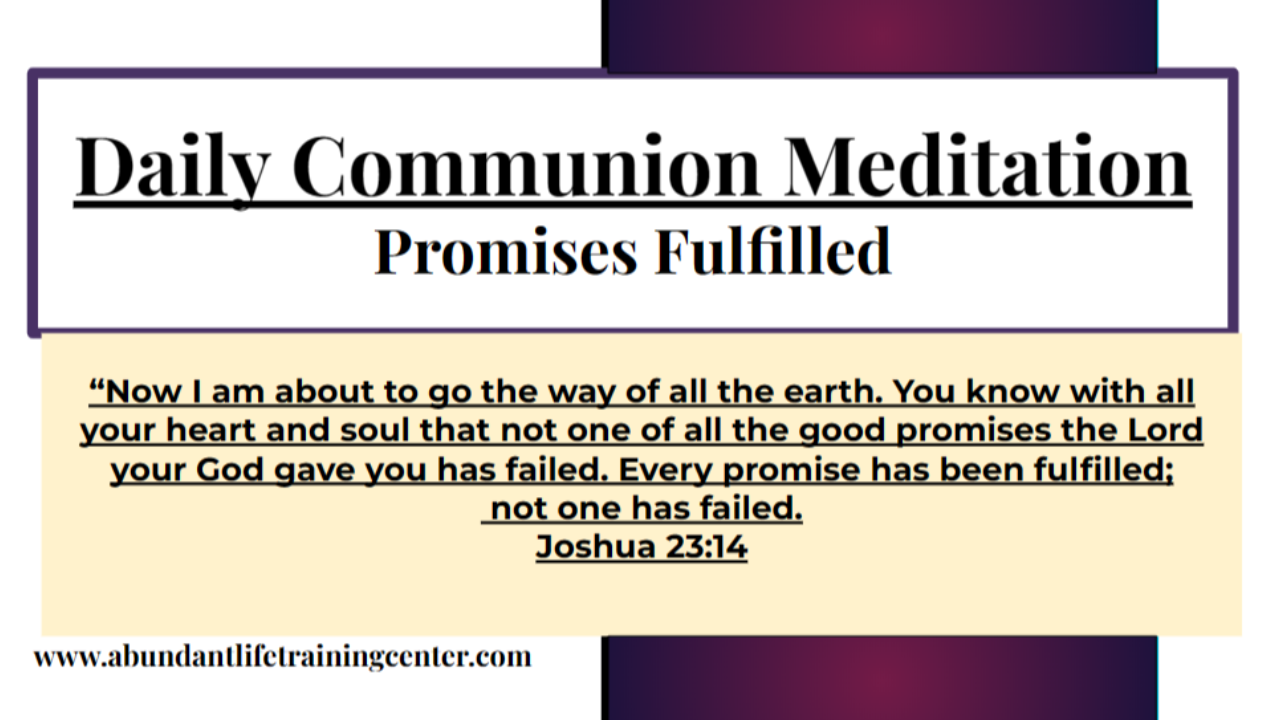 Daily Communion Meditation
Promises Fulfilled

“Now I am about to go the way of all the earth. You know with all your heart and soul that not one of all the good promises the Lord your God gave you has failed. Every promise has been fulfilled; not one has failed.
Joshua 23:14

www.abundantlifetrainingcenter.com